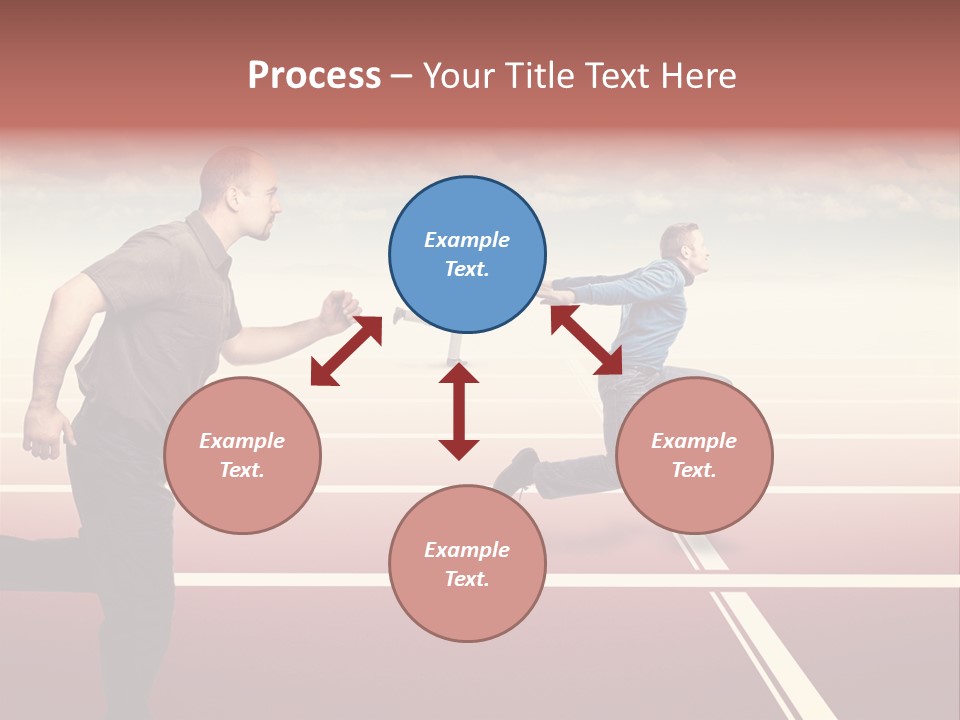 Process – Your Title Text Here

Example Text.

Example Text.

Example Text.

Example Text.